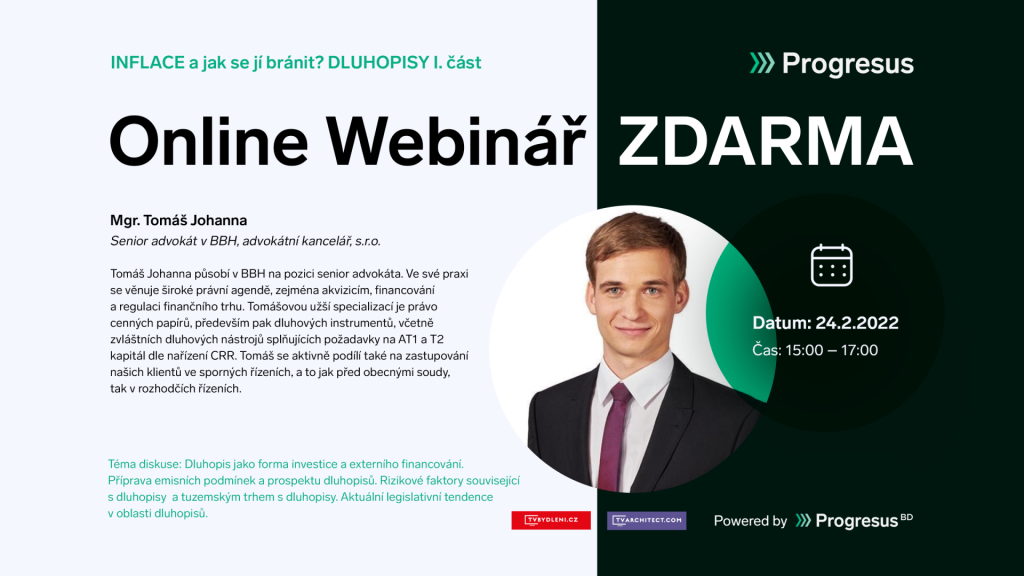 INFLACE a jak se jí bránit? DLUHOPISY I. část

Progresus

Online Webinář ZDARMA

Mgr. Tomáš Johanna
Senior advokát v BBH, advokátní kancelář, s.r.o.

Tomáš Johanna působí v BBH na pozici senior advokáta. Ve své praxi se věnuje široké právní agendě, zejména akvizicím, financování a regulaci finančního trhu. Tomášovou užší specializací je právo cenných papírů, především pak dluhových instrumentů, včetně zvláštních dluhových nástrojů splňujících požadavky na AT1 a T2 kapitál dle nařízení CRR. Tomáš se aktivně podílí také na zastupování našich klientů ve sporných řízeních, a to jak před obecnými soudy, tak v rozhodčích řízeních.

Datum: 24.2.2022
Čas: 15:00 – 17:00

Téma diskuse: Dluhopis jako forma investice a externího financování. Příprava emisních podmínek a prospektu dluhopisů. Rizikové faktory související s dluhopisy a tuzemským trhem s dluhopisy. Aktuální legislativní tendence v oblasti dluhopisů.

TVBYDLENI.CZ

TVARCHITECT.COM

Powered by Progresus BD